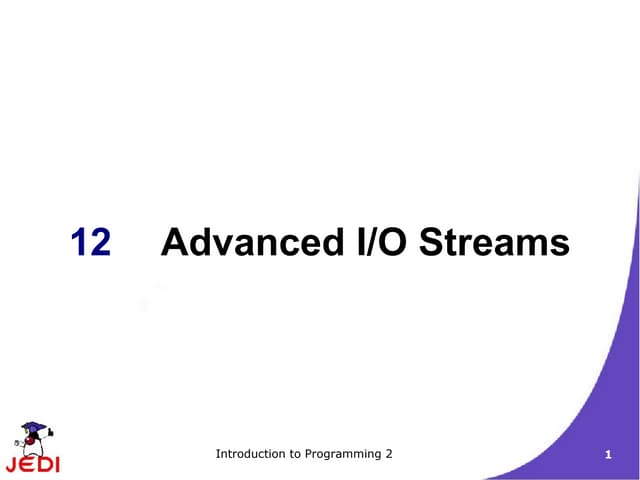 12 Advanced I/O Streams

JEDI

Introduction to Programming 2

1